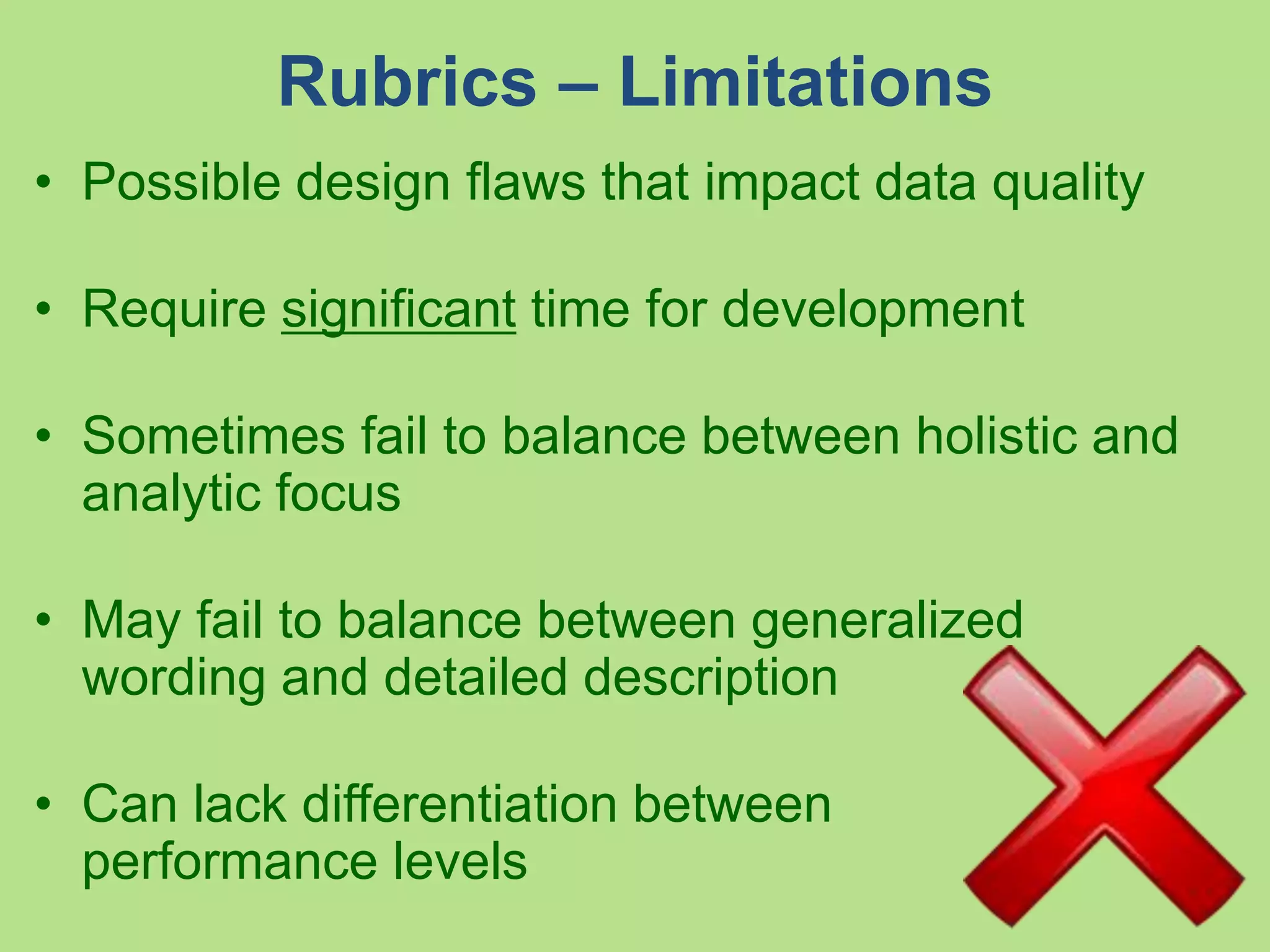 Rubrics – Limitations

• Possible design flaws that impact data quality

• Require significant time for development

• Sometimes fail to balance between holistic and analytic focus

• May fail to balance between generalized wording and detailed description

• Can lack differentiation between performance levels